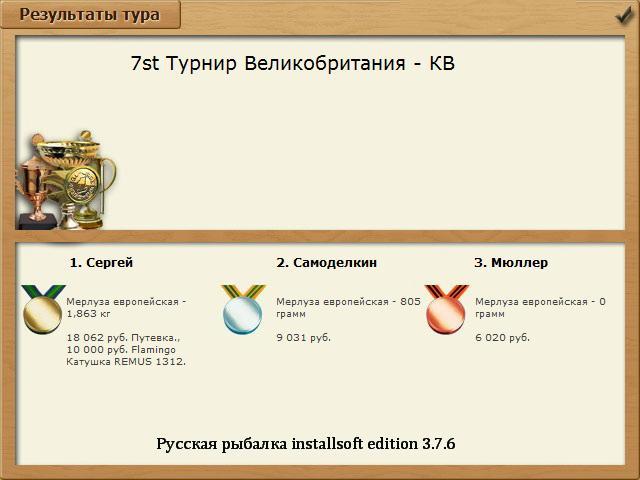 Результаты тура

7st Турнир Великобритания - КВ

1. Сергей

Мерлуза европейская - 1,863 кг

18 062 руб. Путевка., 10 000 руб. Flamingo Катушка REMUS 1312.

2. Самоделкин

Мерлуза европейская - 805 грамм

9 031 руб.

3. Мюллер

Мерлуза европейская - 0 грамм

6 020 руб.

Русская рыбалка installsoft edition 3.7.6